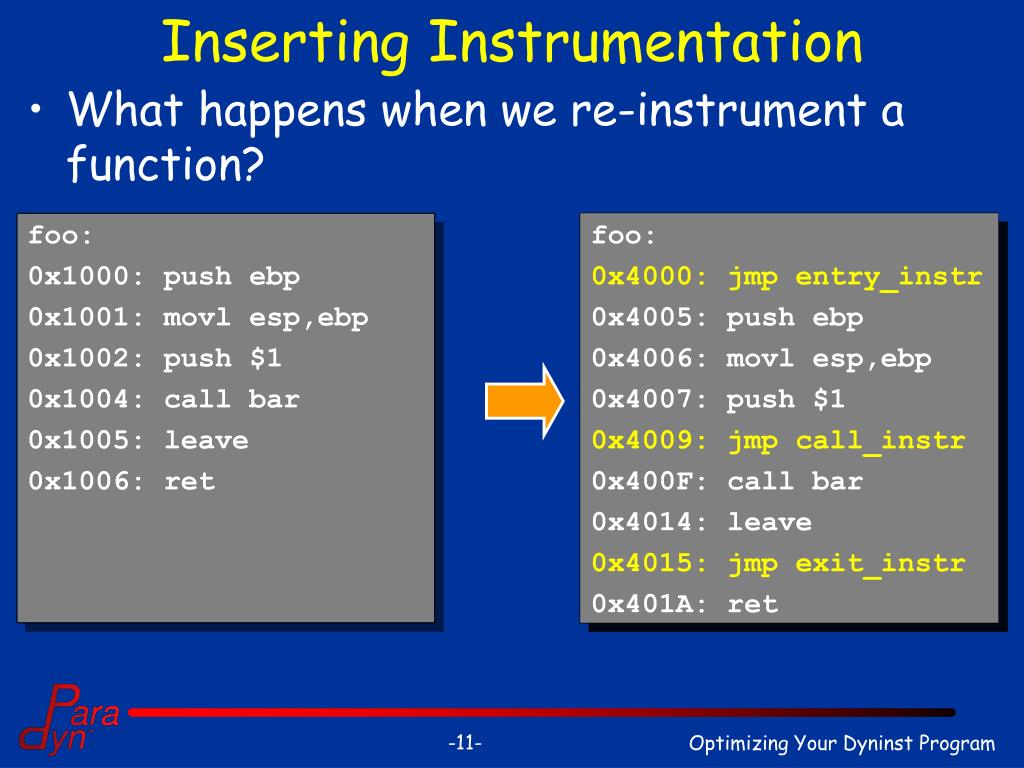 Inserting Instrumentation

• What happens when we re-instrument a function?

foo:
0x1000: push ebp
0x1001: movl esp,ebp
0x1002: push $1
0x1004: call bar
0x1005: leave
0x1006: ret

foo:
0x4000: jmp entry_instr
0x4005: push ebp
0x4006: movl esp,ebp
0x4007: push $1
0x4009: jmp call_instr
0x400F: call bar
0x4014: leave
0x4015: jmp exit_instr
0x401A: ret

Para dyn

-11-

Optimizing Your Dyninst Program